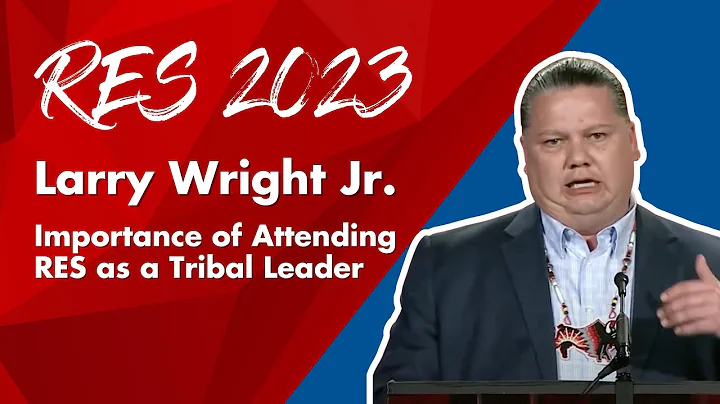 RES 2023

Larry Wright Jr.

Importance of Attending RES as a Tribal Leader